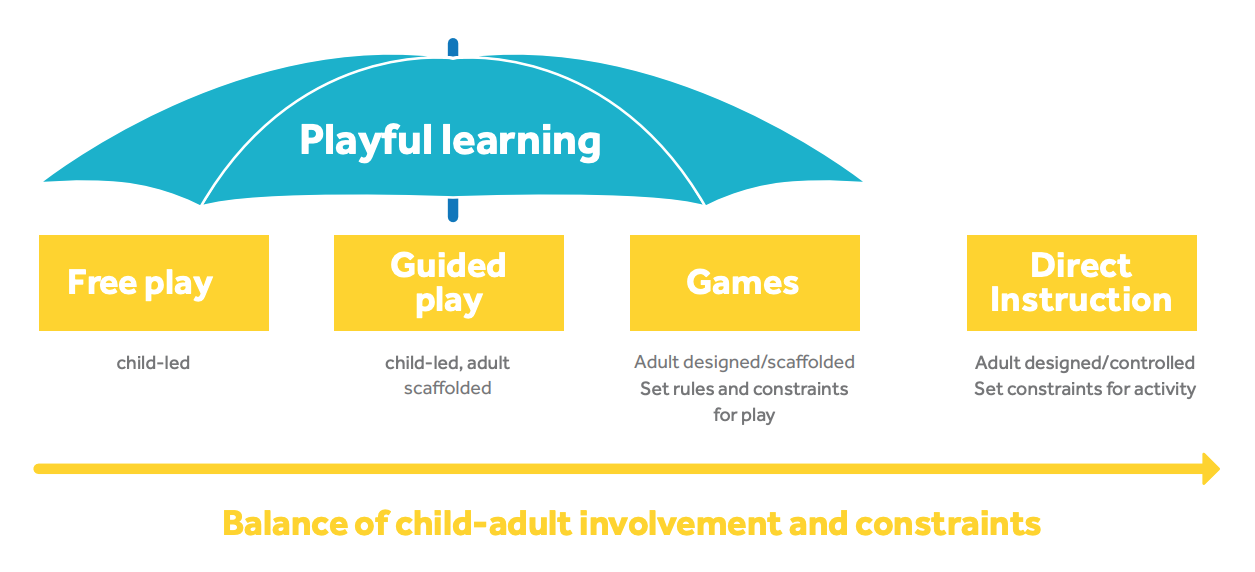 Playful learning

Free play

child-led

Guided play

child-led, adult scaffolded

Games

Adult designed/scaffolded
Set rules and constraints for play

Direct Instruction

Adult designed/controlled
Set constraints for activity

Balance of child-adult involvement and constraints